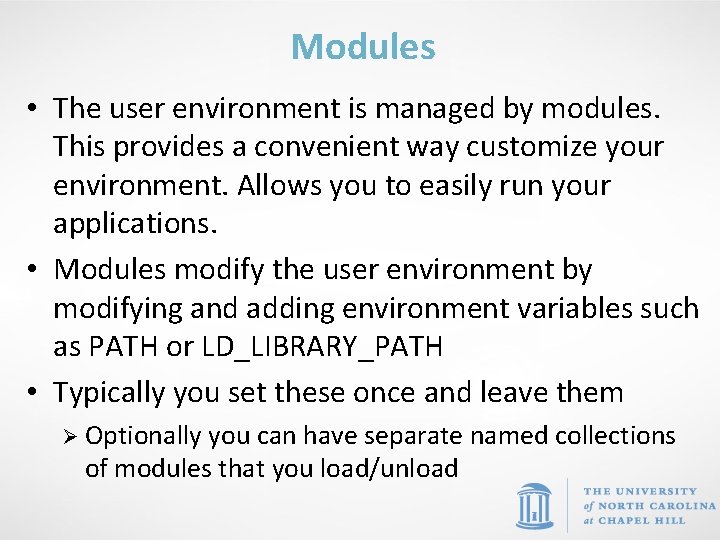 Modules

• The user environment is managed by modules. This provides a convenient way customize your environment. Allows you to easily run your applications.

• Modules modify the user environment by modifying and adding environment variables such as PATH or LD_LIBRARY_PATH

• Typically you set these once and leave them

➢ Optionally you can have separate named collections of modules that you load/unload

THE UNIVERSITY of NORTH CAROLINA at CHAPEL HILL